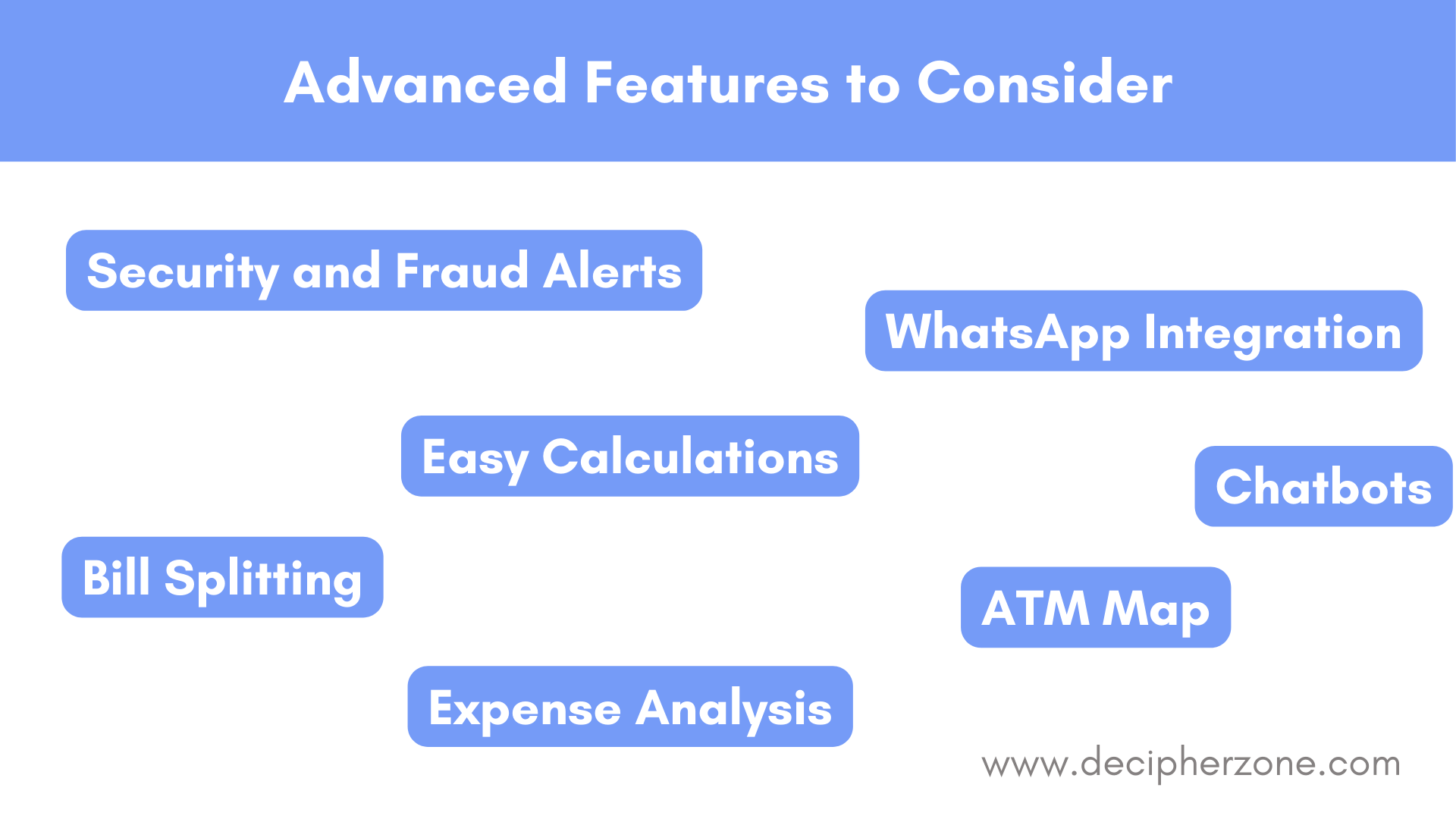 Advanced Features to Consider

Security and Fraud Alerts

WhatsApp Integration

Easy Calculations

Chatbots

Bill Splitting

ATM Map

Expense Analysis

www.decipherzone.com